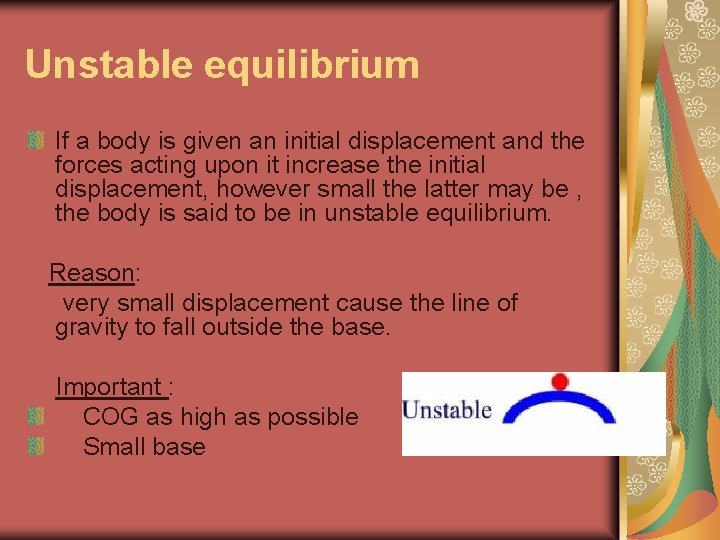 Unstable equilibrium

If a body is given an initial displacement and the forces acting upon it increase the initial displacement, however small the latter may be , the body is said to be in unstable equilibrium.

Reason:
very small displacement cause the line of gravity to fall outside the base.

Important :
COG as high as possible
Small base

Unstable